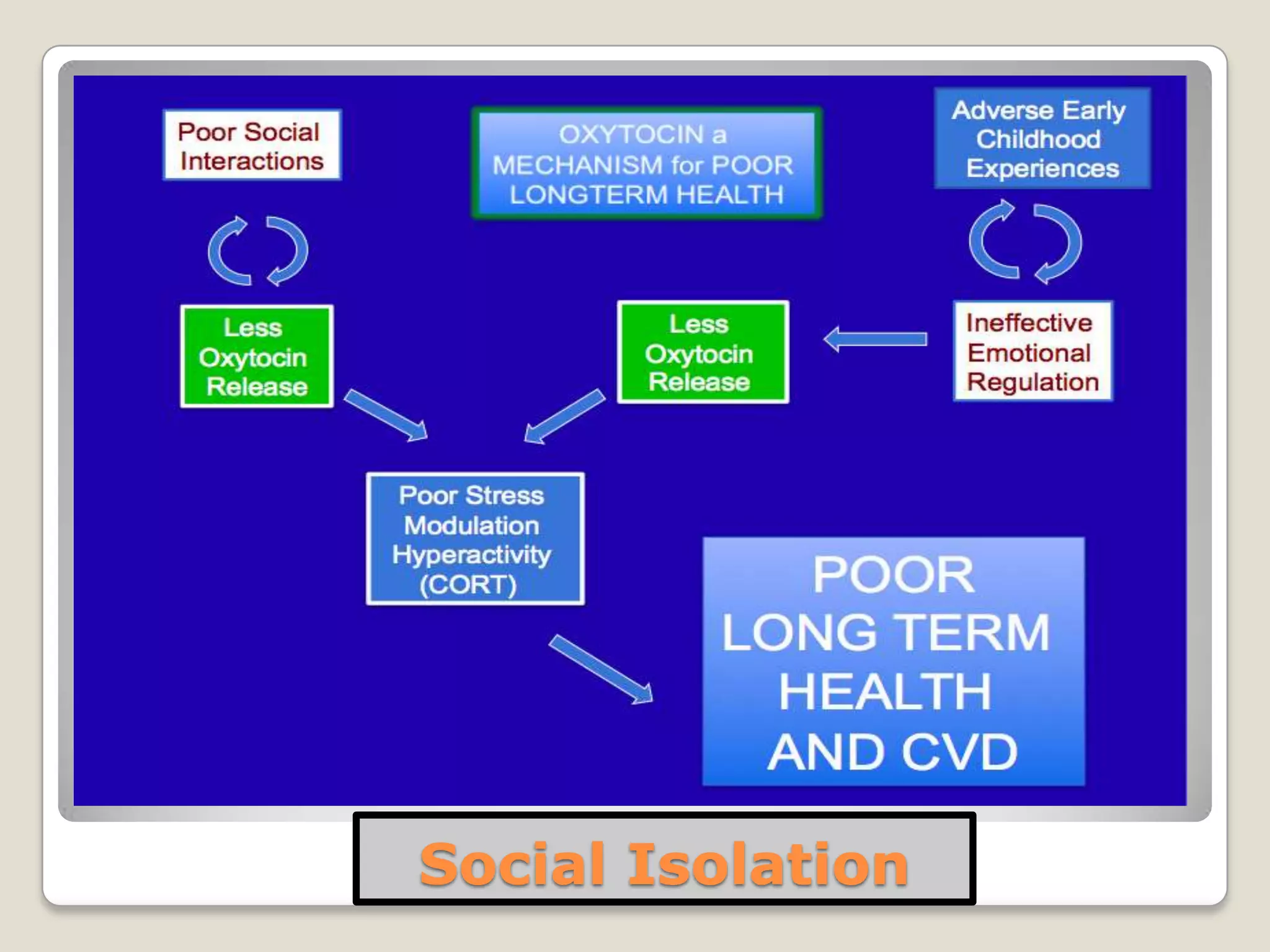 Poor Social Interactions

OXYTOCIN a MECHANISM for POOR LONGTERM HEALTH

Adverse Early Childhood Experiences

Less Oxytocin Release

Less Oxytocin Release

Ineffective Emotional Regulation

Poor Stress Modulation Hyperactivity (CORT)

POOR LONG TERM HEALTH AND CVD

Social Isolation